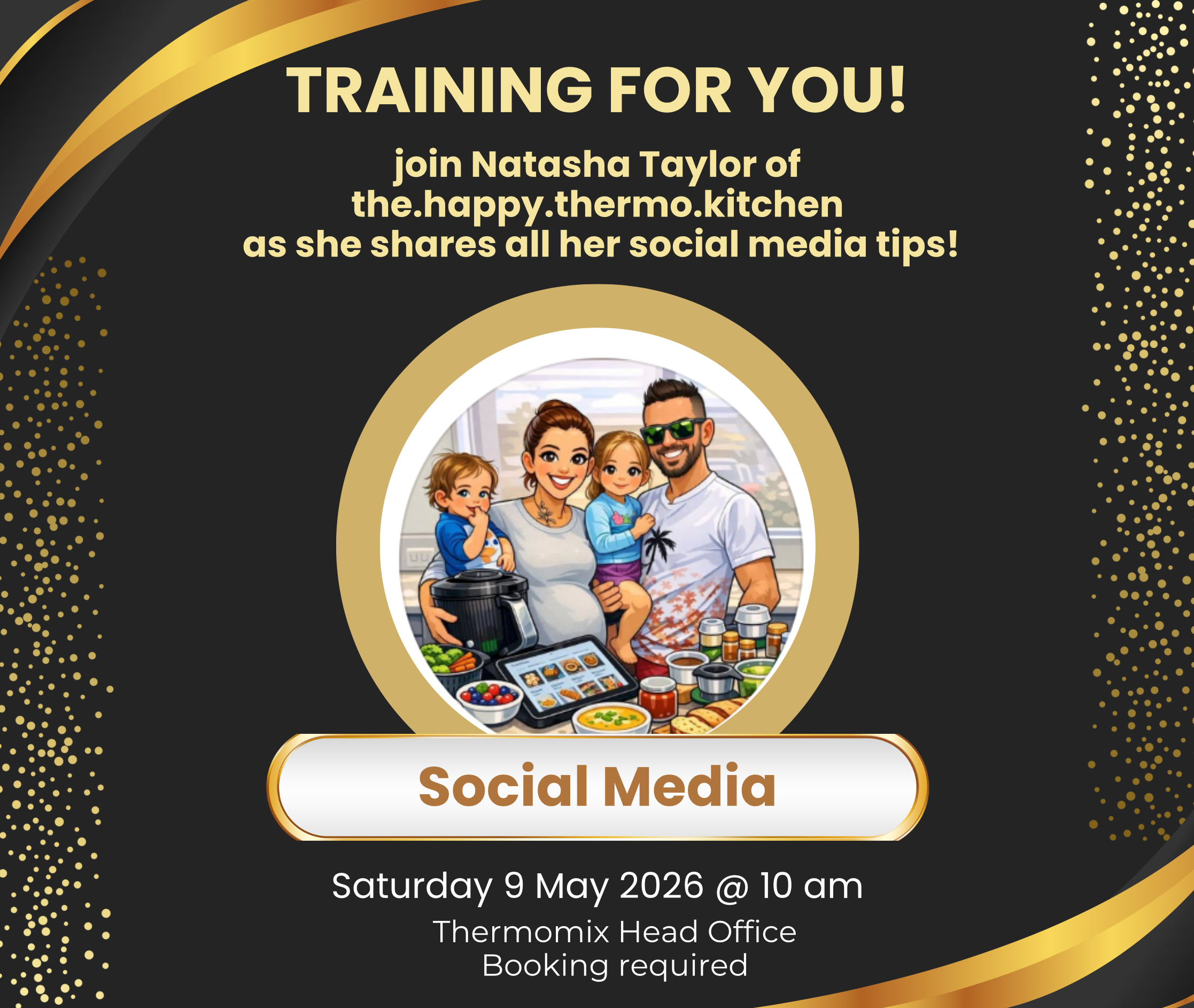 TRAINING FOR YOU!

join Natasha Taylor of the.happy.thermo.kitchen as she shares all her social media tips!

Social Media

Saturday 9 May 2026 @ 10 am

Thermomix Head Office
Booking required